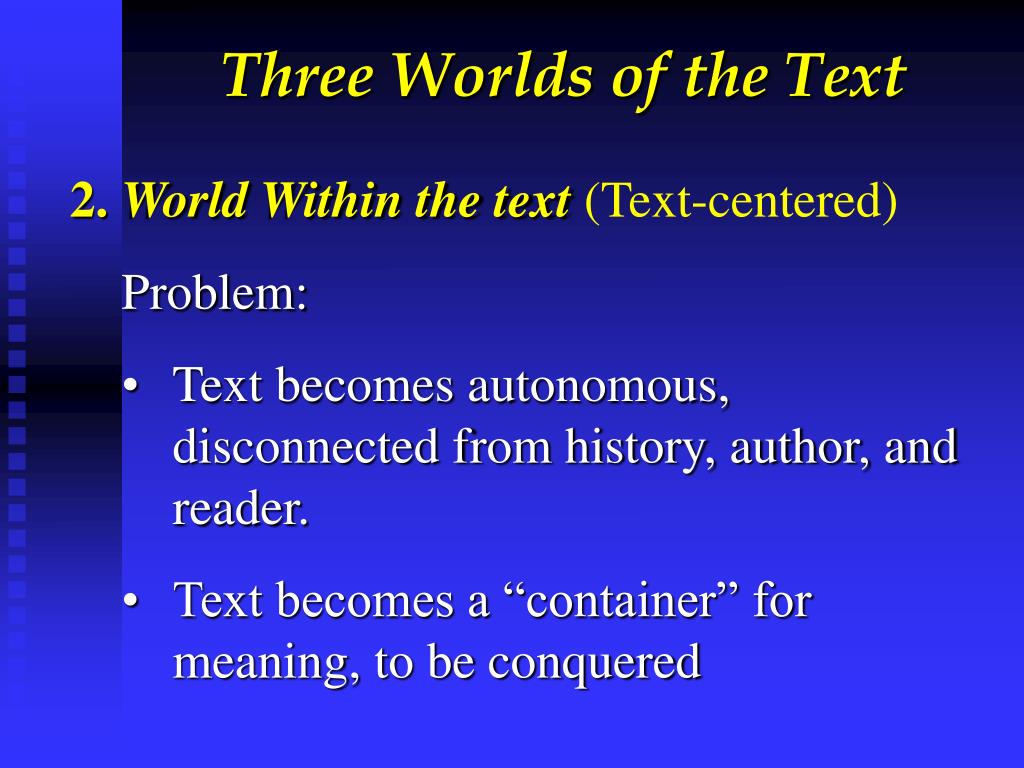 Three Worlds of the Text

2. World Within the text (Text-centered)

Problem:

• Text becomes autonomous, disconnected from history, author, and reader.

• Text becomes a “container” for meaning, to be conquered